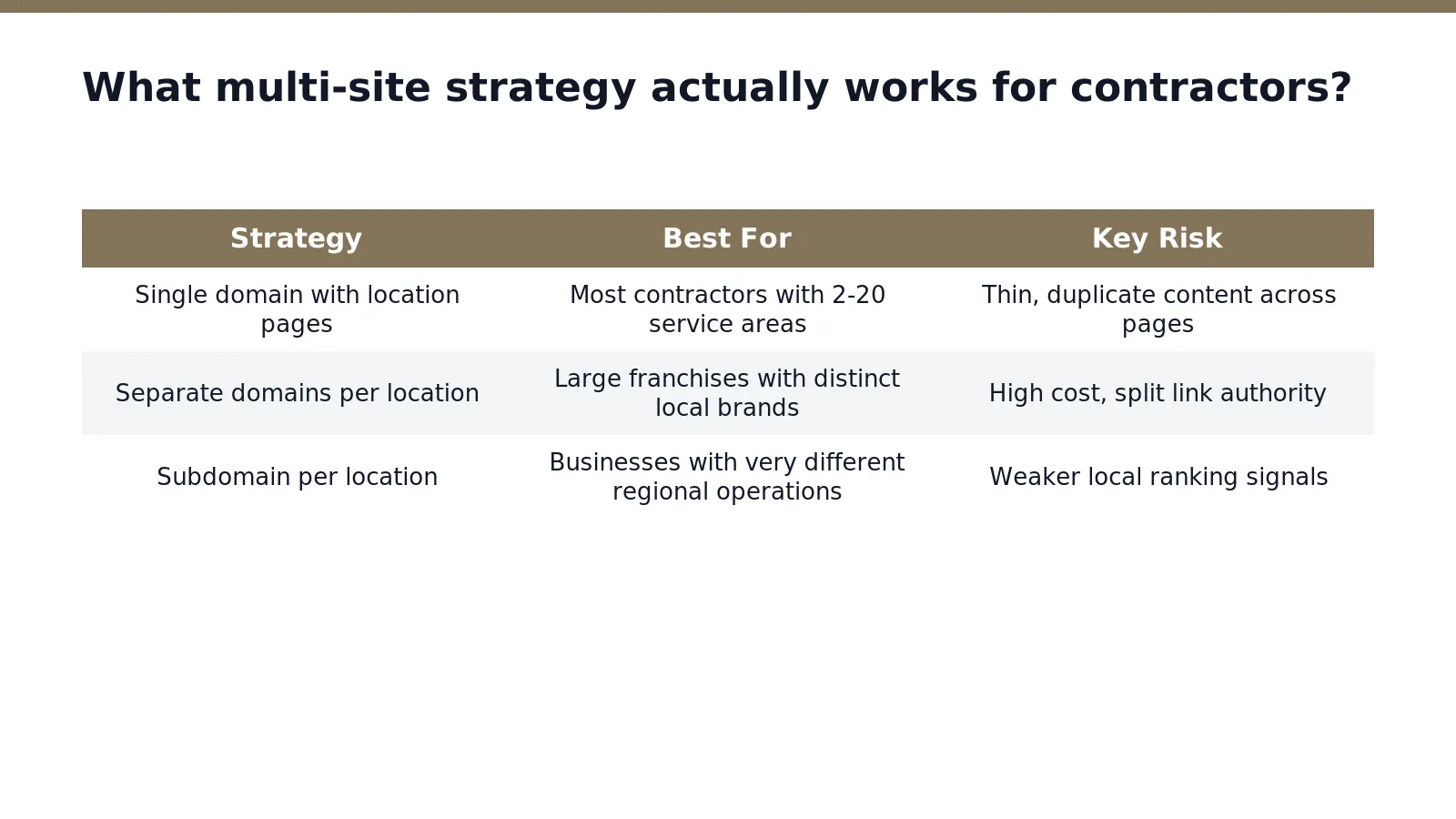 What multi-site strategy actually works for contractors?

| Strategy | Best For | Key Risk |
|---|---|---|
| Single domain with location pages | Most contractors with 2-20 service areas | Thin, duplicate content across pages |
| Separate domains per location | Large franchises with distinct local brands | High cost, split link authority |
| Subdomain per location | Businesses with very different regional operations | Weaker local ranking signals |